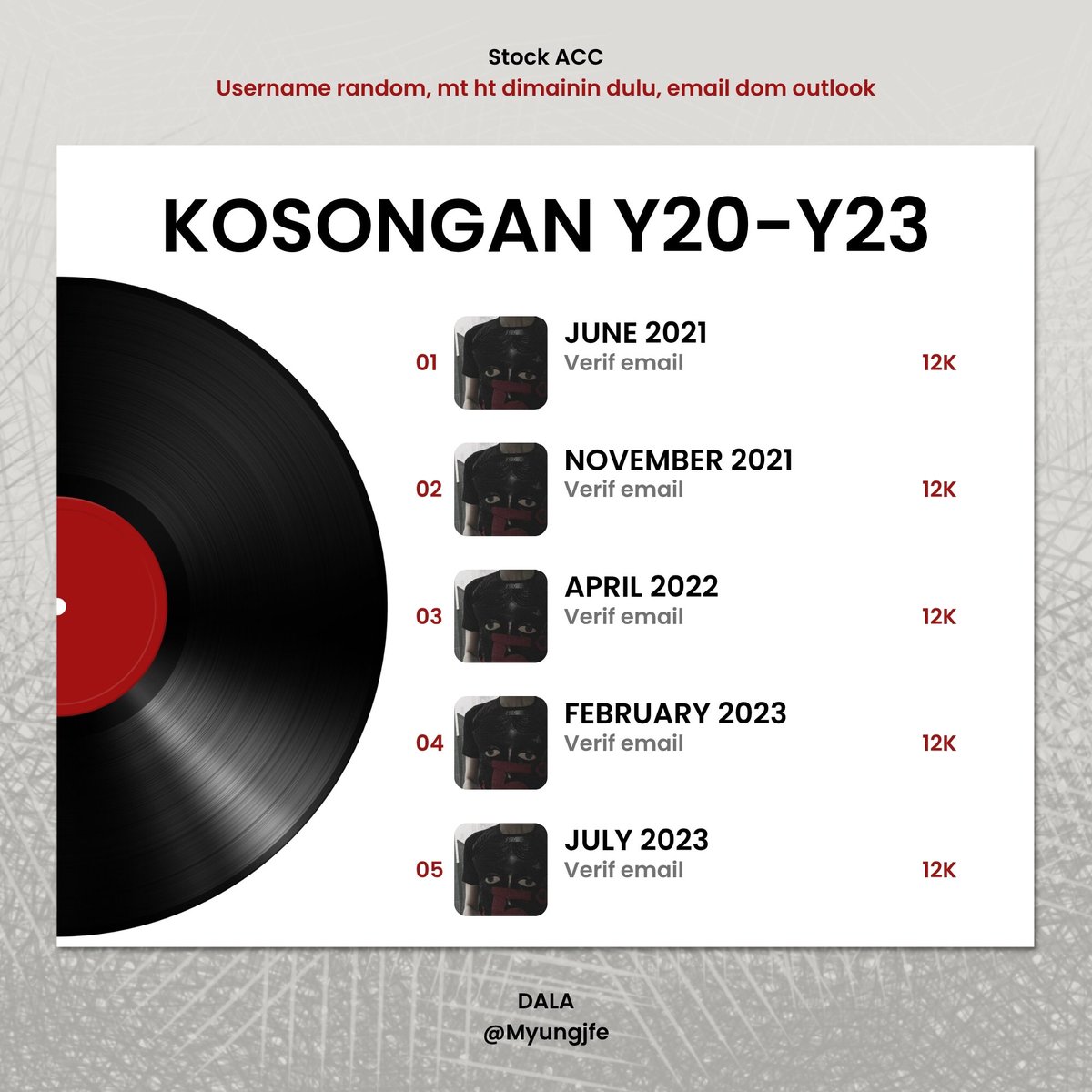 Stock ACC
Username random, mt ht dimainin dulu, email dom outlook

KOSONGAN Y20-Y23

01 JUNE 2021
Verif email
12K

02 NOVEMBER 2021
Verif email
12K

03 APRIL 2022
Verif email
12K

04 FEBRUARY 2023
Verif email
12K

05 JULY 2023
Verif email
12K

DALA
@Myungjfe